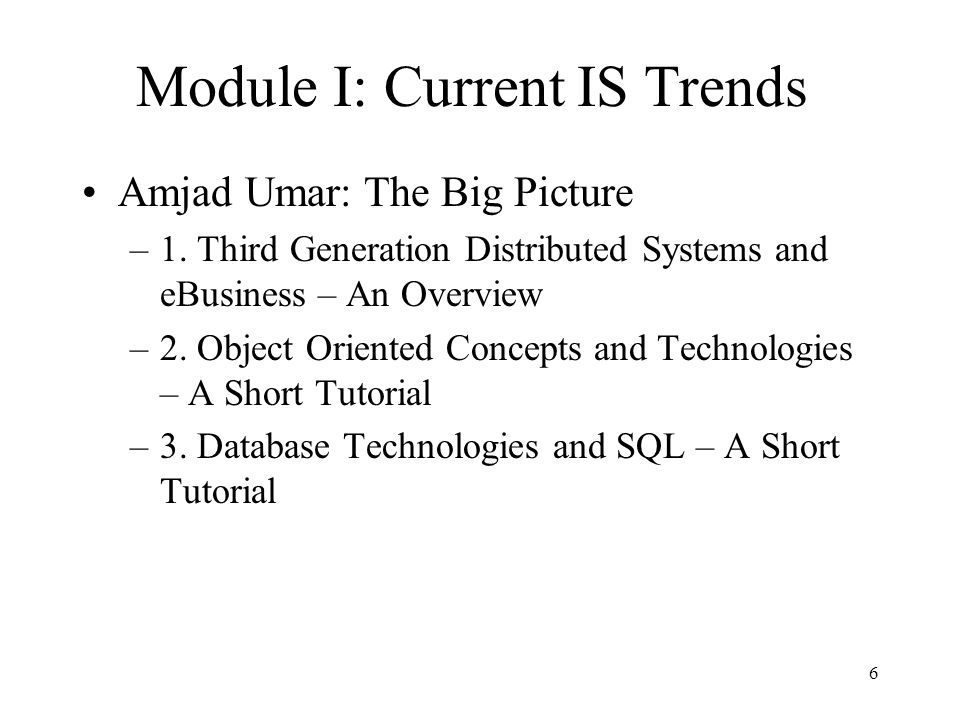 Module I: Current IS Trends

• Amjad Umar: The Big Picture
– 1. Third Generation Distributed Systems and eBusiness – An Overview
– 2. Object Oriented Concepts and Technologies – A Short Tutorial
– 3. Database Technologies and SQL – A Short Tutorial

6